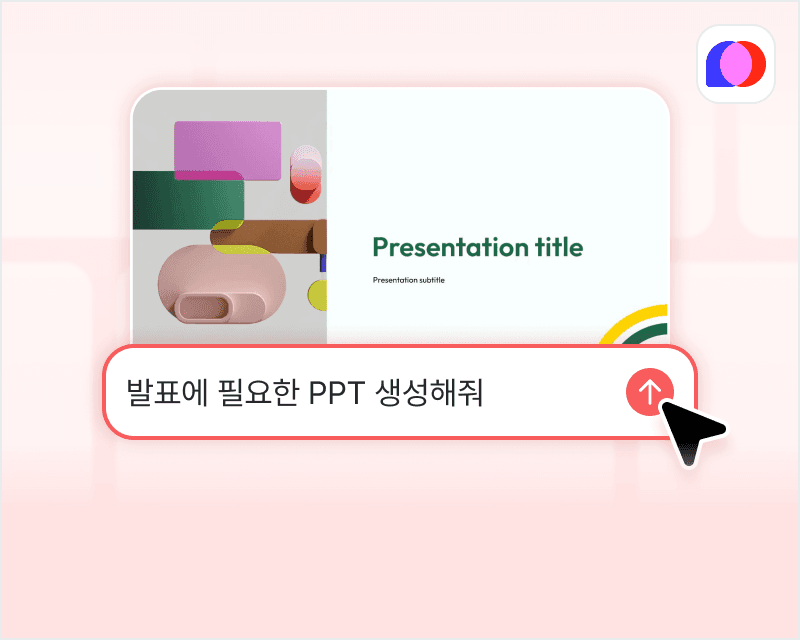 Presentation title

Presentation subtitle

발표에 필요한 PPT 생성해줘